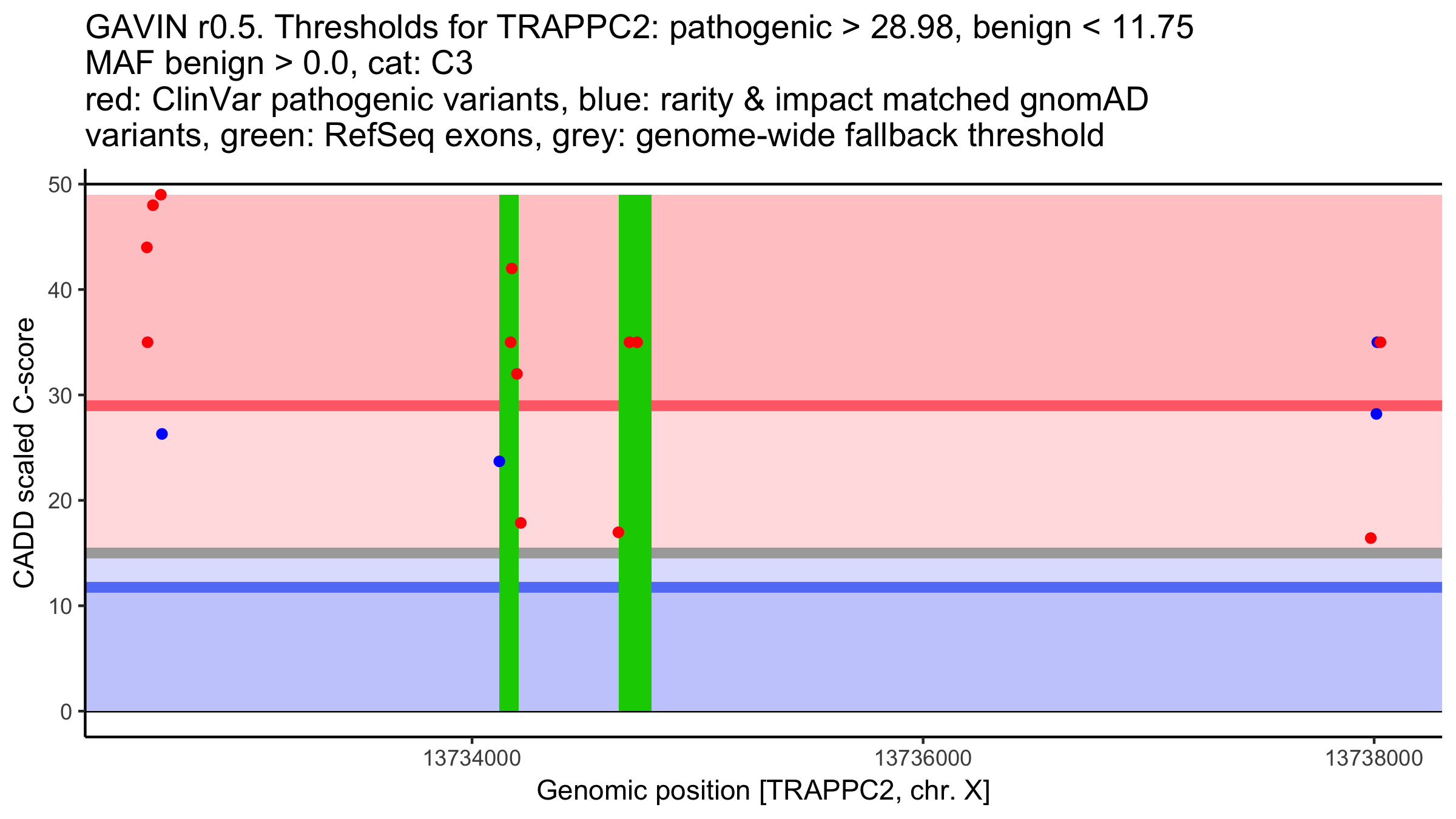 GAVIN r0.5. Thresholds for TRAPPC2: pathogenic > 28.98, benign < 11.75
MAF benign > 0.0, cat: C3
red: ClinVar pathogenic variants, blue: rarity & impact matched gnomAD variants, green: RefSeq exons, grey: genome-wide fallback threshold

CADD scaled C-score

50
40
30
20
10
0

13734000
13736000
13738000

Genomic position [TRAPPC2, chr. X]